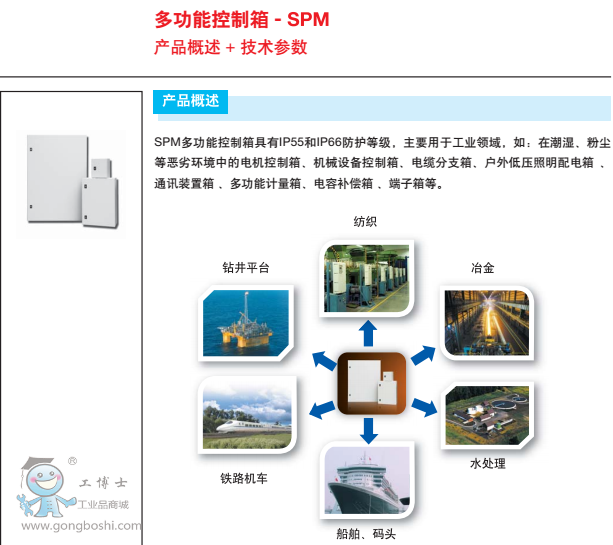 多功能控制箱 - SPM
产品概述 + 技术参数

产品概述

SPM多功能控制箱具有IP55和IP66防护等级，主要用于工业领域，如：在潮湿、粉尘等恶劣环境中的电机控制箱、机械设备控制箱、电缆分支箱、户外低压照明配电箱 、通讯装置箱 、多功能计量箱、电容补偿箱 、端子箱等。

纺织

钻井平台

冶金

铁路机车

水处理

船舶、码头

®
工博士
工业品商城
www.gongboshi.com